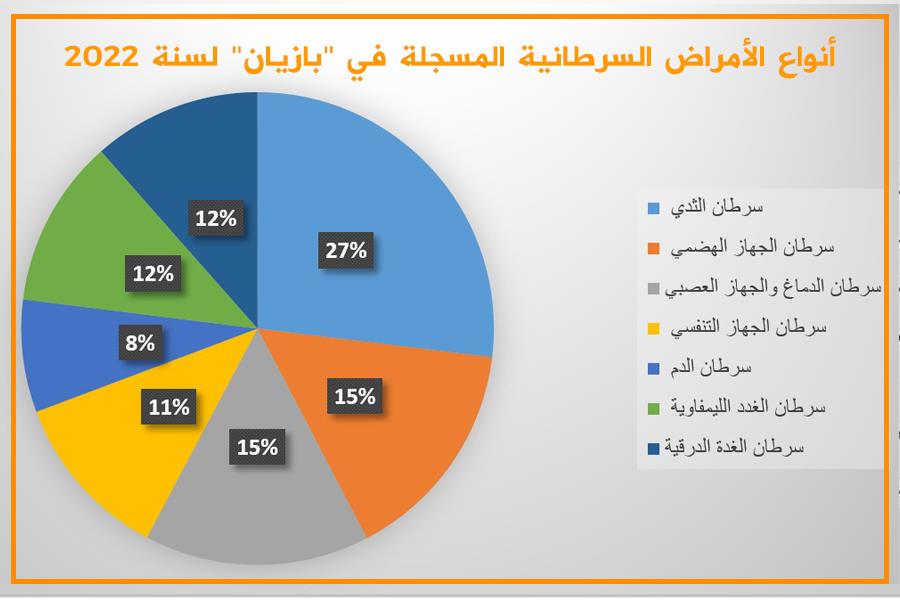 أنواع الأمراض السرطانية المسجلة في "بازيان" لسنة 2022

27%
15%
15%
11%
8%
12%
12%

سرطان الثدي
سرطان الجهاز الهضمي
سرطان الدماغ والجهاز العصبي
سرطان الجهاز التنفسي
سرطان الدم
سرطان الغدد الليمفاوية
سرطان الغدة الدرقية